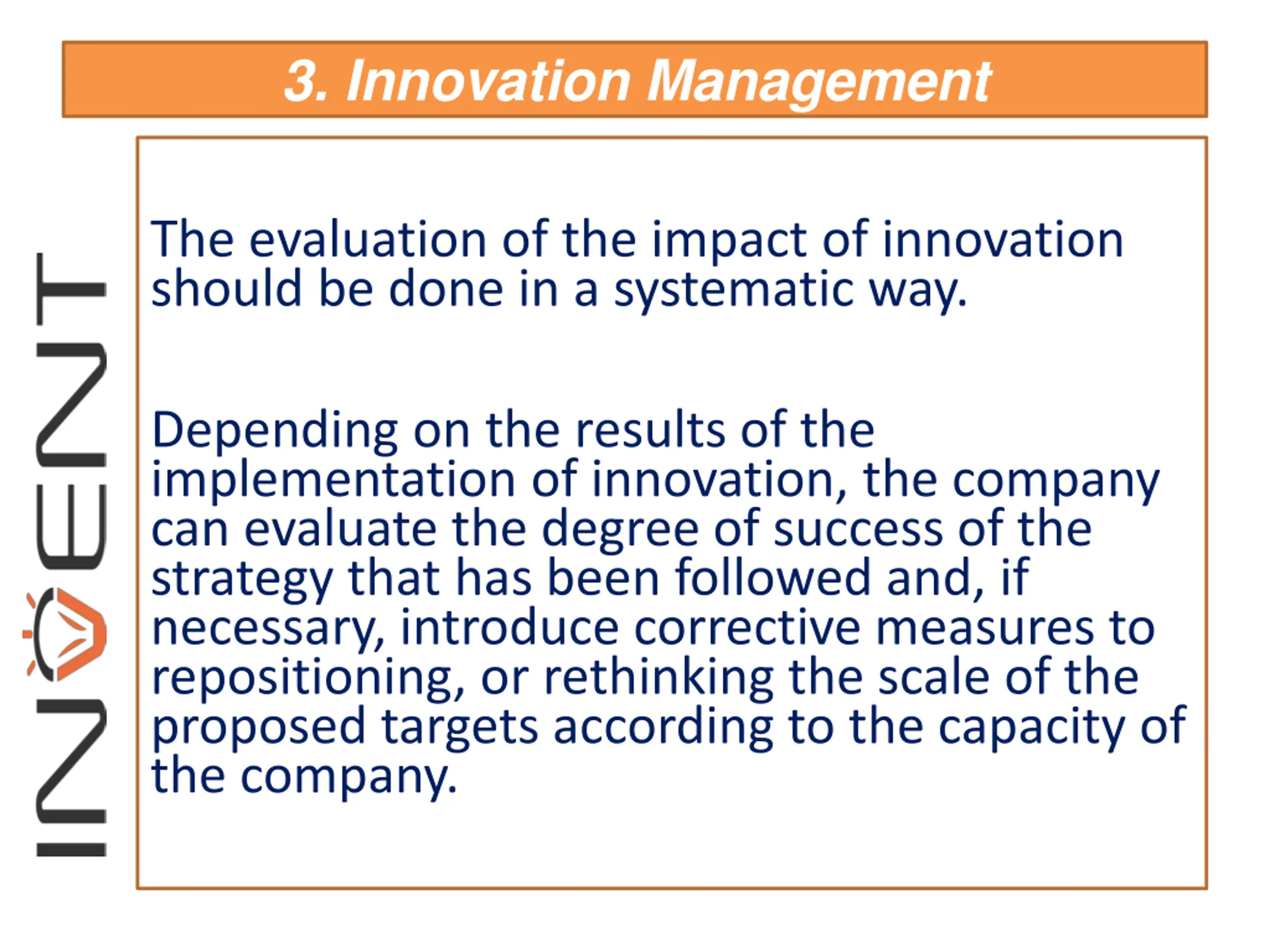 3. Innovation Management

INVENT

The evaluation of the impact of innovation should be done in a systematic way.

Depending on the results of the implementation of innovation, the company can evaluate the degree of success of the strategy that has been followed and, if necessary, introduce corrective measures to repositioning, or rethinking the scale of the proposed targets according to the capacity of the company.